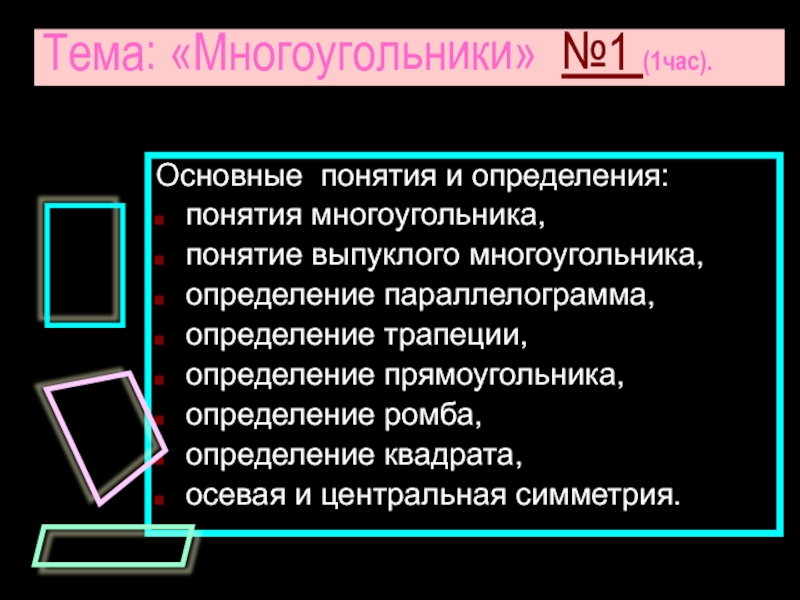 Тема: «Многоугольники» №1 (1час).

Основные понятия и определения:
- понятия многоугольника,
- понятие выпуклого многоугольника,
- определение параллелограмма,
- определение трапеции,
- определение прямоугольника,
- определение ромба,
- определение квадрата,
- осевая и центральная симметрия.